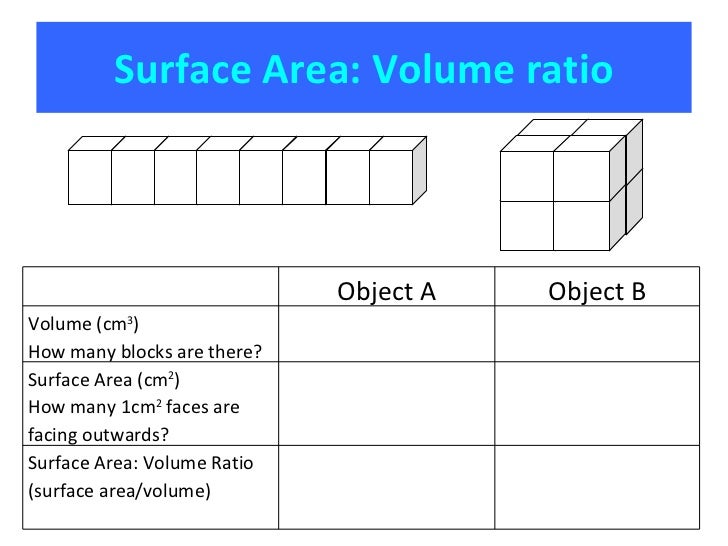 Surface Area: Volume ratio

| | Object A | Object B |
|---|---|---|
| Volume ($cm^3$) How many blocks are there? | | |
| Surface Area ($cm^2$) How many $1cm^2$ faces are facing outwards? | | |
| Surface Area: Volume Ratio (surface area/volume) | | |